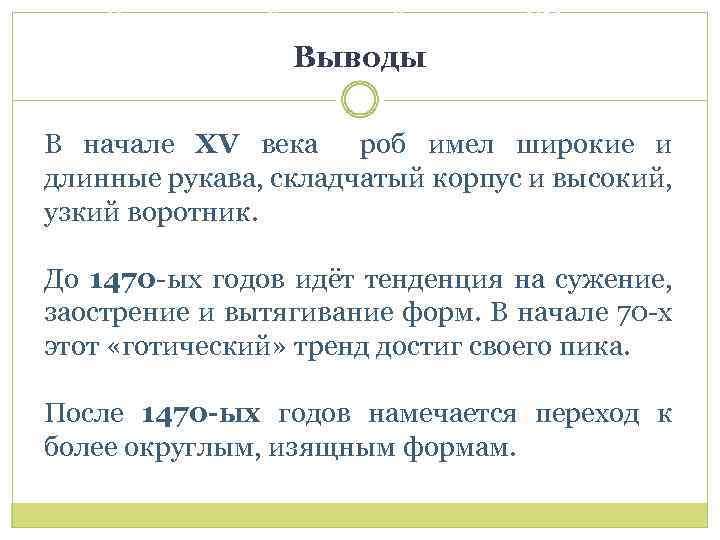 Выводы

В начале XV века роб имел широкие и длинные рукава, складчатый корпус и высокий, узкий воротник.

До 1470-ых годов идёт тенденция на сужение, заострение и вытягивание форм. В начале 70-х этот «готический» тренд достиг своего пика.

После 1470-ых годов намечается переход к более округлым, изящным формам.